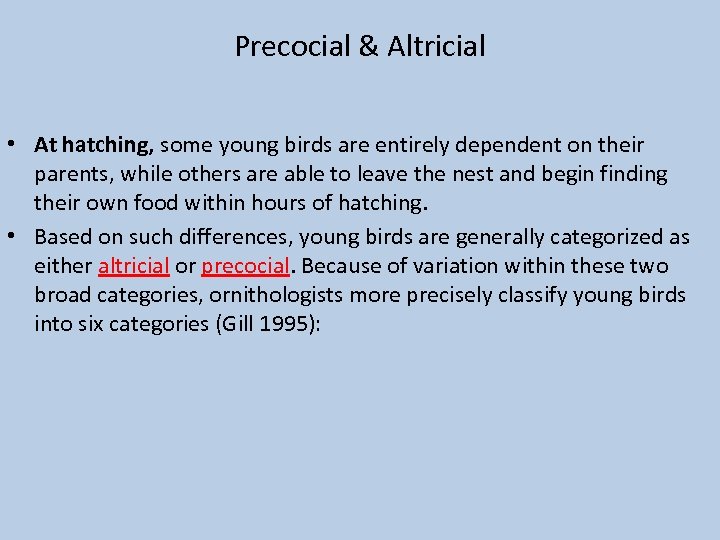 Precocial & Altricial

• At hatching, some young birds are entirely dependent on their parents, while others are able to leave the nest and begin finding their own food within hours of hatching.

• Based on such differences, young birds are generally categorized as either altricial or precocial. Because of variation within these two broad categories, ornithologists more precisely classify young birds into six categories (Gill 1995):